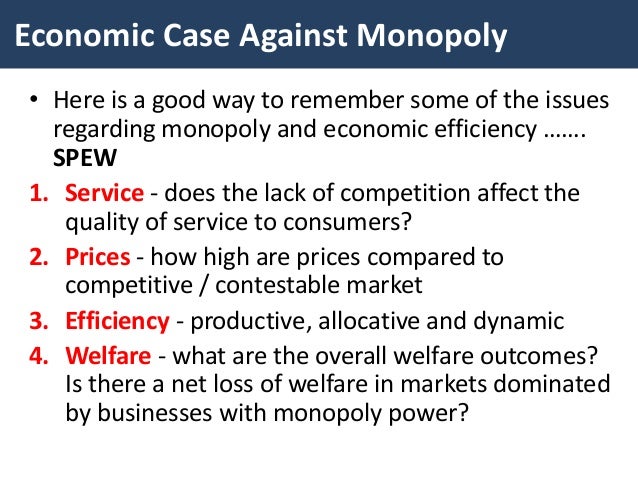 Economic Case Against Monopoly

• Here is a good way to remember some of the issues regarding monopoly and economic efficiency ……. SPEW

1. Service - does the lack of competition affect the quality of service to consumers?
2. Prices - how high are prices compared to competitive / contestable market
3. Efficiency - productive, allocative and dynamic
4. Welfare - what are the overall welfare outcomes? Is there a net loss of welfare in markets dominated by businesses with monopoly power?